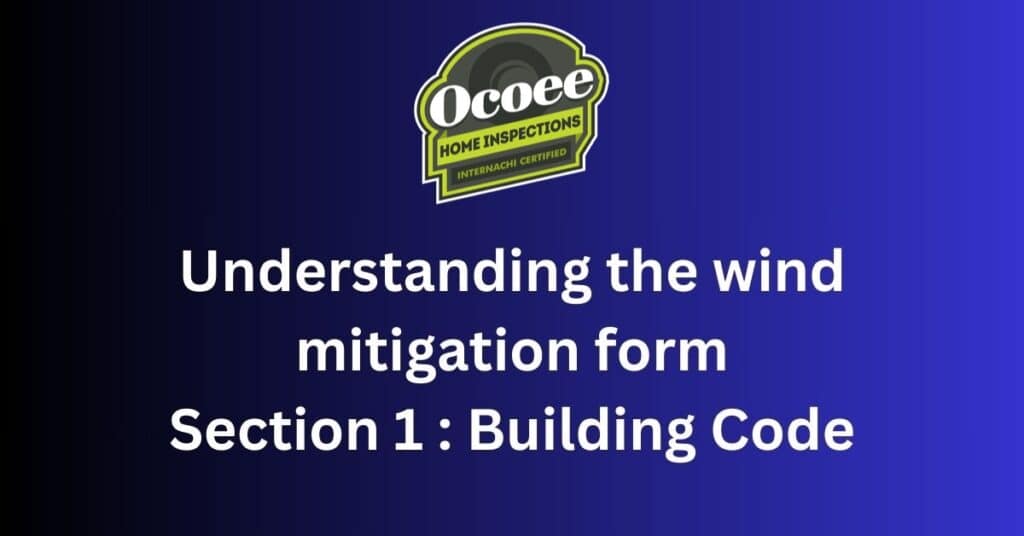 Ocoee
HOME INSPECTIONS
INTERNACHI CERTIFIED

Understanding the wind mitigation form
Section 1 : Building Code